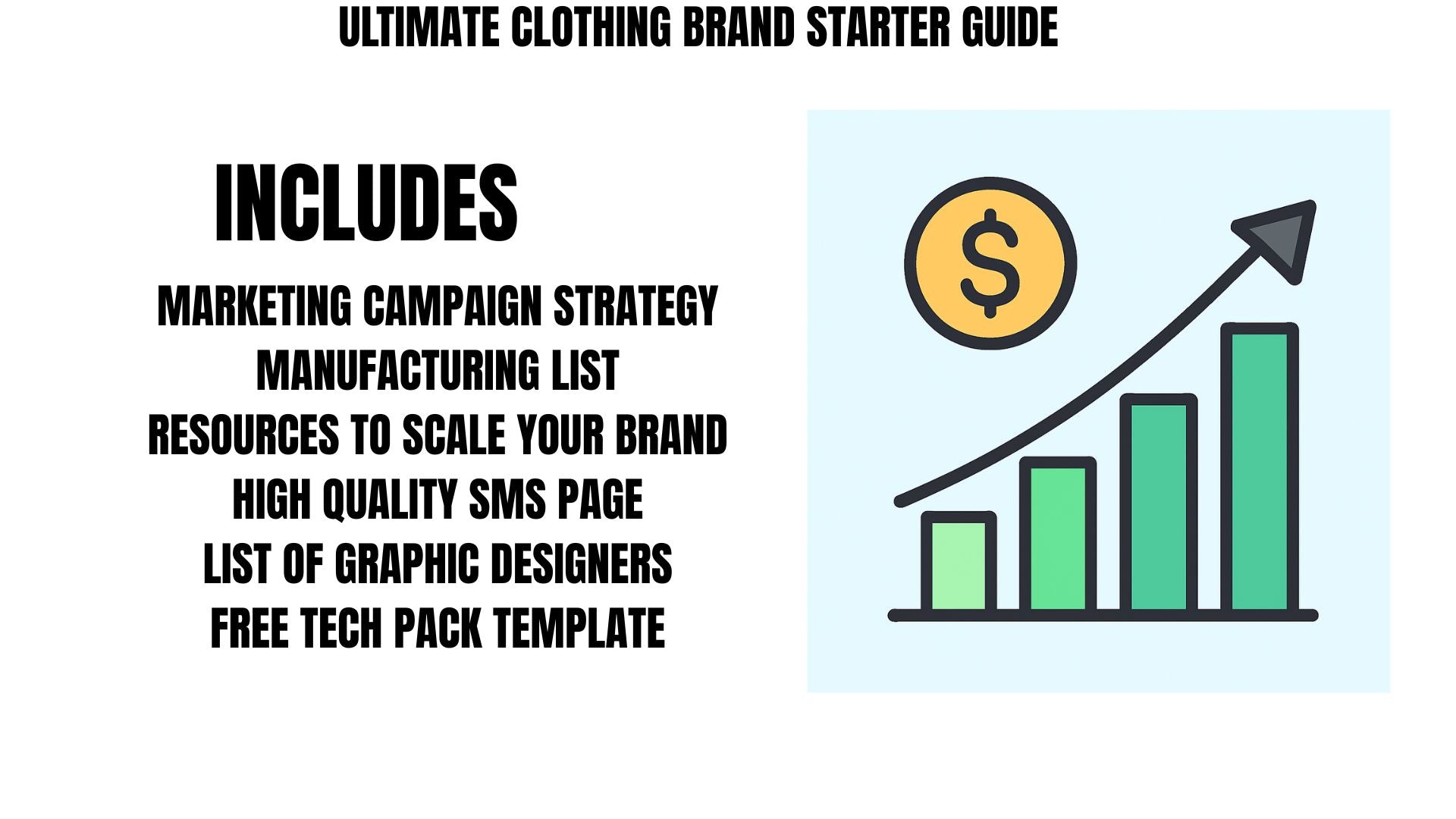 ULTIMATE CLOTHING BRAND STARTER GUIDE

INCLUDES

MARKETING CAMPAIGN STRATEGY
MANUFACTURING LIST
RESOURCES TO SCALE YOUR BRAND
HIGH QUALITY SMS PAGE
LIST OF GRAPHIC DESIGNERS
FREE TECH PACK TEMPLATE

$